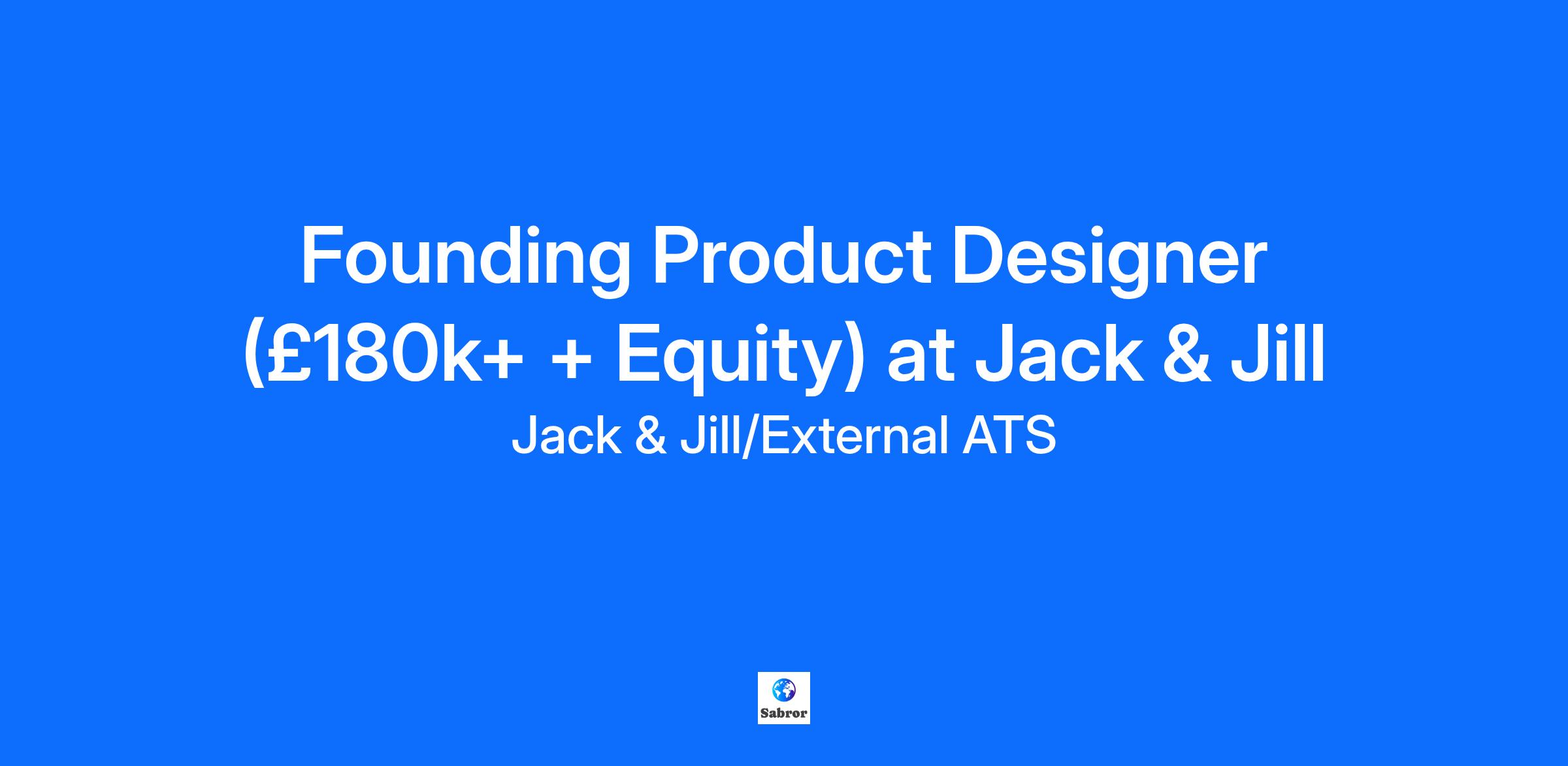 Founding Product Designer (£180k+ + Equity) at Jack & Jill

Jack & Jill/External ATS

Sabror